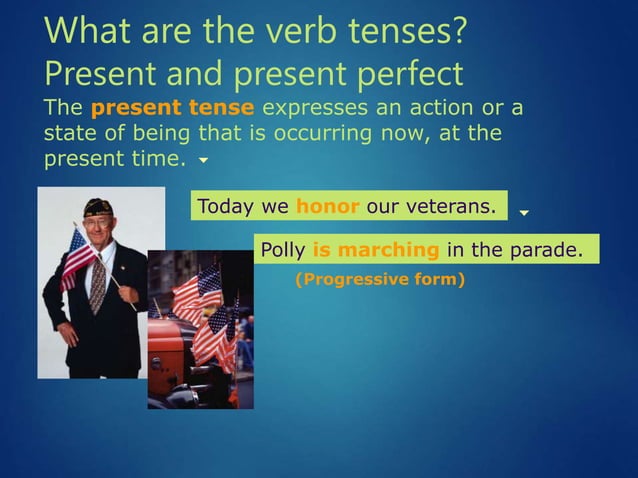 What are the verb tenses?
Present and present perfect

The present tense expresses an action or a state of being that is occurring now, at the present time.

Today we honor our veterans.

Polly is marching in the parade.

(Progressive form)